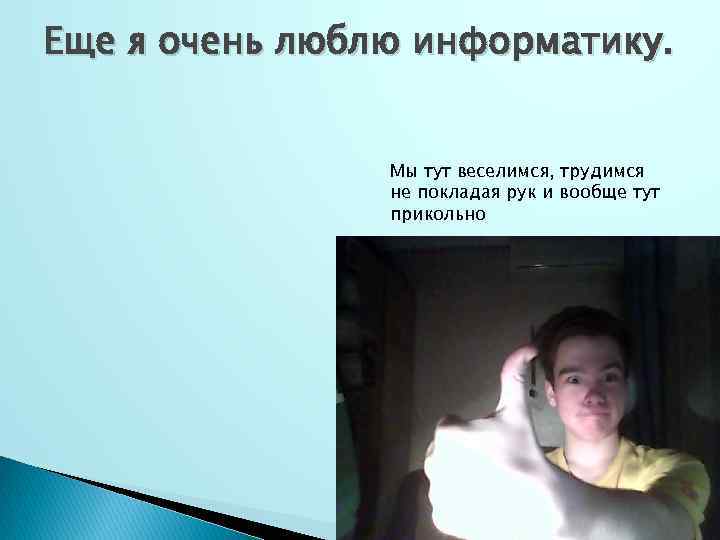 Еще я очень люблю информатику.

Мы тут веселимся, трудимся не покладая рук и вообще тут прикольно